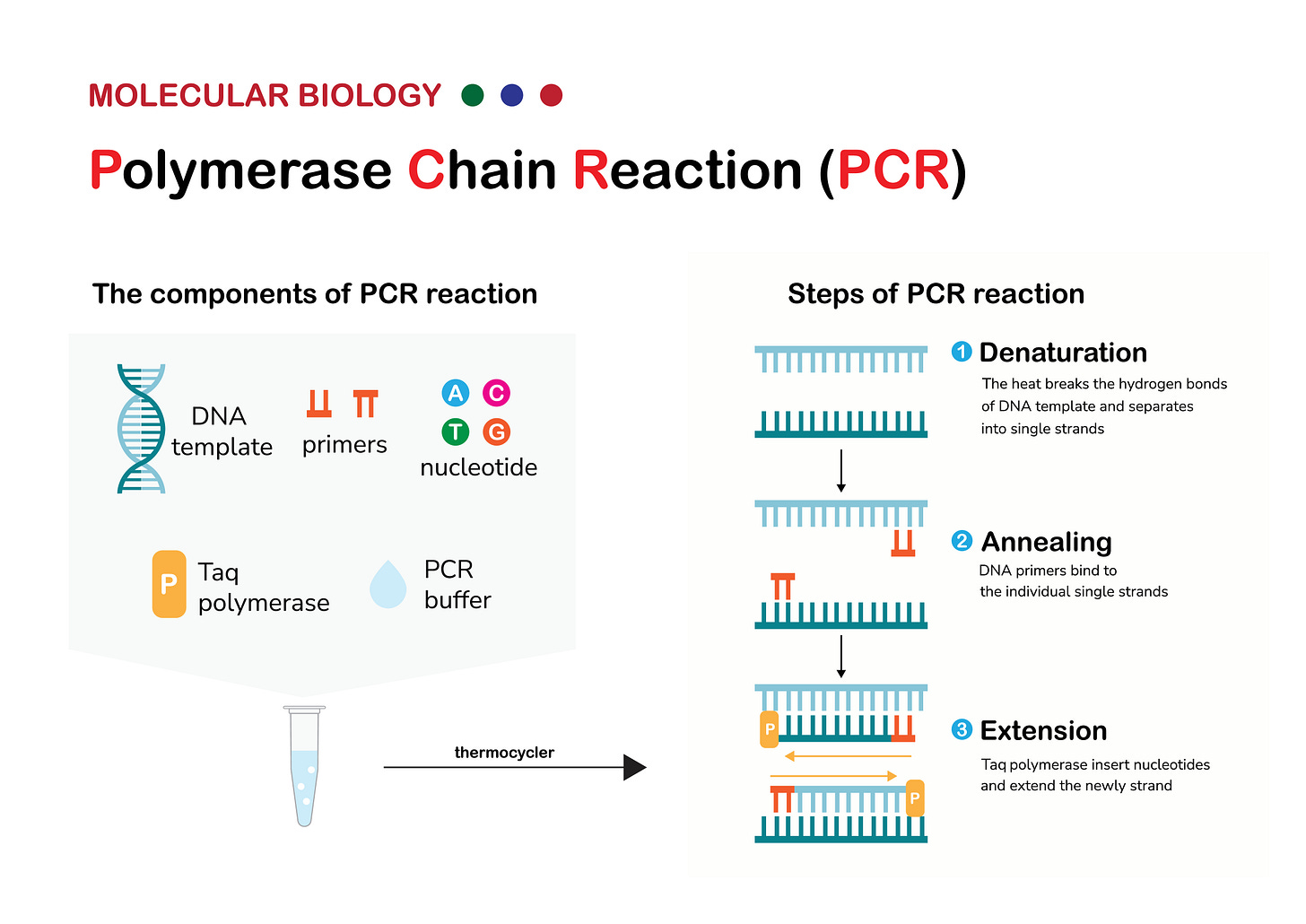 MOLECULAR BIOLOGY

Polymerase Chain Reaction (PCR)

The components of PCR reaction

DNA template

primers

A C T G

nucleotide

P

Taq polymerase

PCR buffer

thermocycler

Steps of PCR reaction

1 Denaturation

The heat breaks the hydrogen bonds of DNA template and separates into single strands

2 Annealing

DNA primers bind to the individual single strands

P

3 Extension

Taq polymerase insert nucleotides and extend the newly strand

P